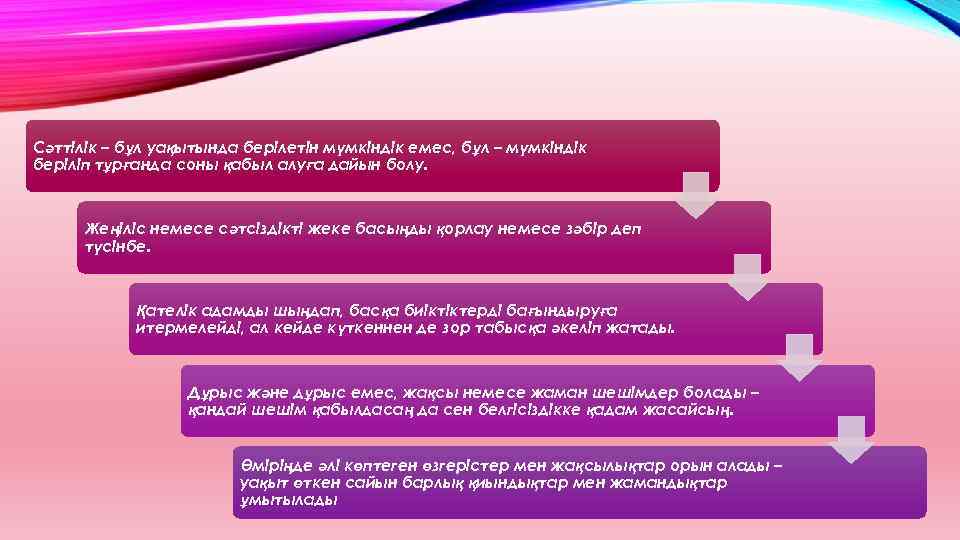 Сәттілік – бұл уақытында берілетін мүмкіндік емес, бұл – мүмкіндік беріліп тұрғанда соны қабыл алуға дайын болу.

Жеңіліс немесе сәтсіздікті жеке басыңды қорлау немесе зәбір деп түсінбе.

Қателік адамды шыңдап, басқа биіктіктерді бағындыруға итермелейді, ал кейде күткеннен де зор табысқа әкеліп жатады.

Дұрыс және дұрыс емес, жақсы немесе жаман шешімдер болады – қандай шешім қабылдасаң да сен белгісіздікке қадам жасайсың.

Өміріңде әлі көптеген өзгерістер мен жақсылықтар орын алады – уақыт өткен сайын барлық қиындықтар мен жамандықтар ұмытылады